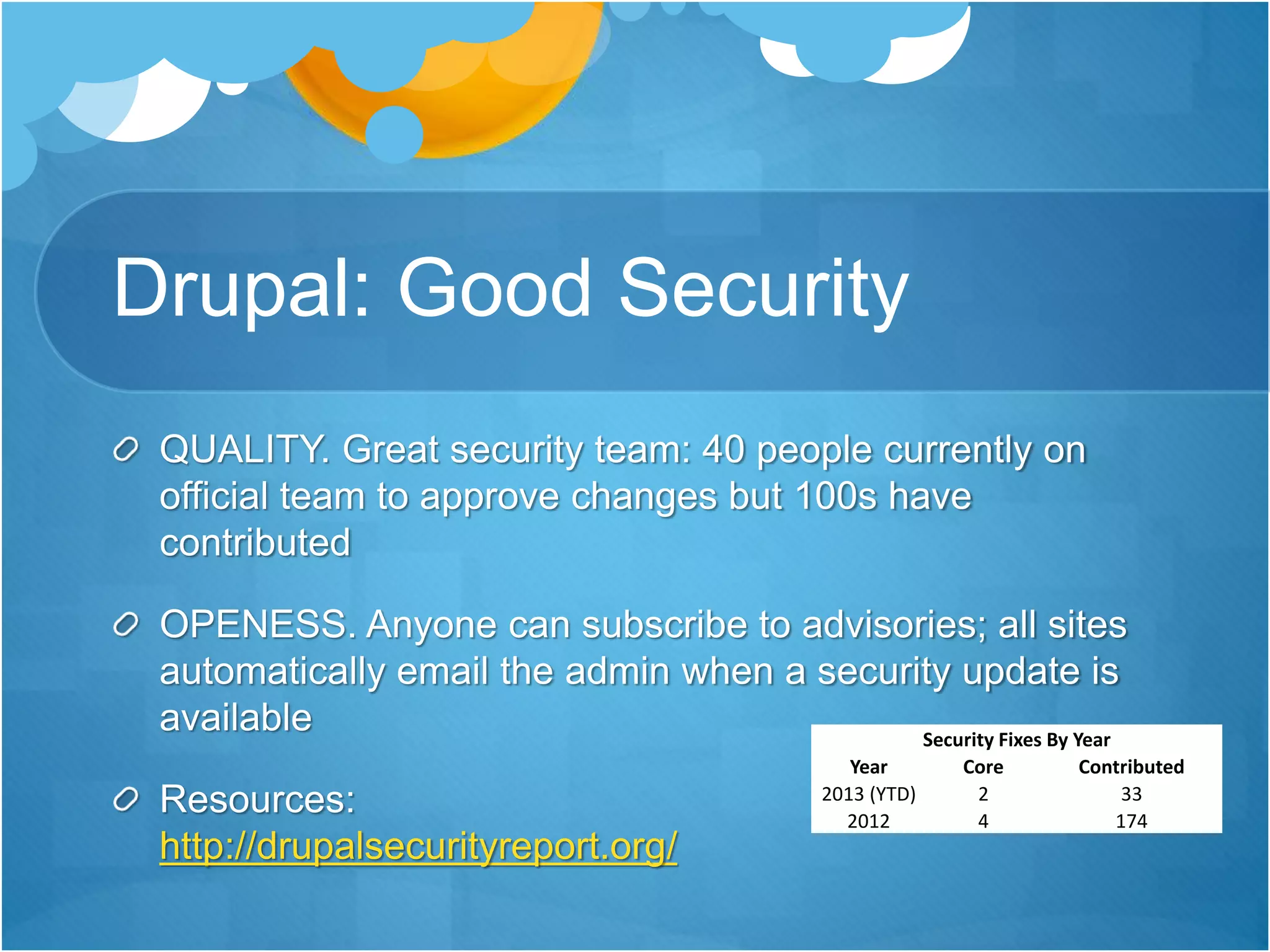 Drupal: Good Security

QUALITY. Great security team: 40 people currently on official team to approve changes but 100s have contributed

OPENESS. Anyone can subscribe to advisories; all sites automatically email the admin when a security update is available

Resources: http://drupalsecurityreport.org/

Security Fixes By Year

| Year | Core | Contributed |
|---|---|---|
| 2013 (YTD) | 2 | 33 |
| 2012 | 4 | 174 |